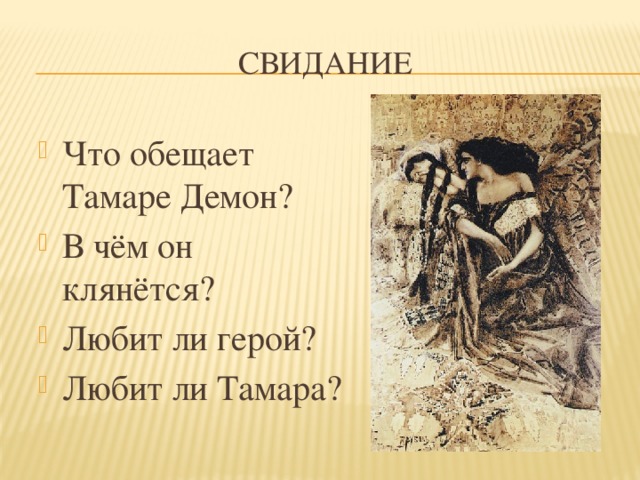 СВИДАНИЕ

Что обещает Тамаре Демон?

В чём он клянётся?

Любит ли герой?

Любит ли Тамара?